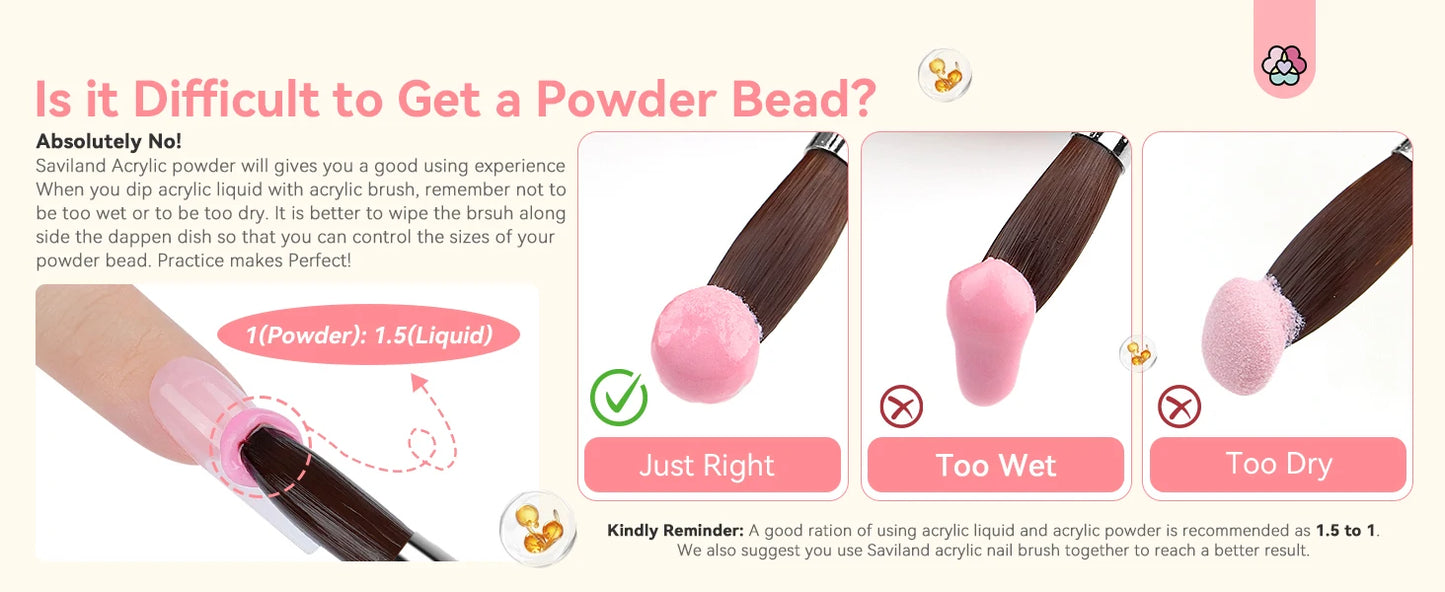 Is it Difficult to Get a Powder Bead?

Absolutely No!
Saviland Acrylic powder will gives you a good using experience When you dip acrylic liquid with acrylic brush, remember not to be too wet or to be too dry. It is better to wipe the brsuh along side the dappen dish so that you can control the sizes of your powder bead. Practice makes Perfect!

1(Powder): 1.5(Liquid)

Just Right

Too Wet

Too Dry

Kindly Reminder: A good ration of using acrylic liquid and acrylic powder is recommended as 1.5 to 1. We also suggest you use Saviland acrylic nail brush together to reach a better result.